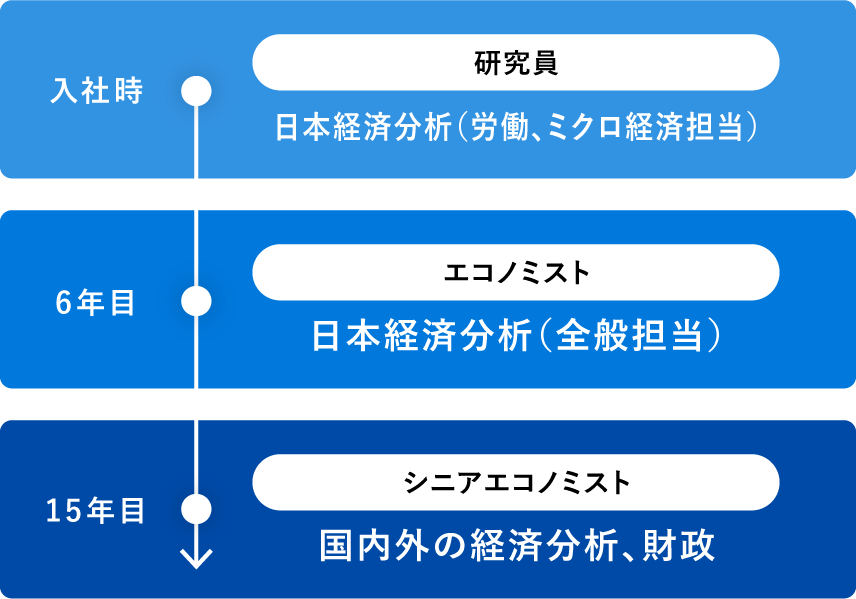 入社時

研究員

日本経済分析(労働、ミクロ経済担当)

6年目

エコノミスト

日本経済分析(全般担当)

15年目

シニアエコノミスト

国内外の経済分析、財政